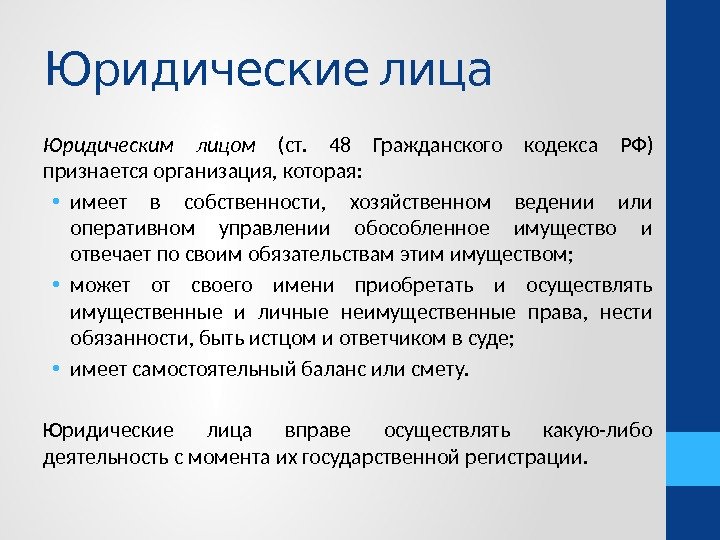 Юридические лица

Юридическим лицом (ст. 48 Гражданского кодекса РФ) признается организация, которая:

• имеет в собственности, хозяйственном ведении или оперативном управлении обособленное имущество и отвечает по своим обязательствам этим имуществом;
• может от своего имени приобретать и осуществлять имущественные и личные неимущественные права, нести обязанности, быть истцом и ответчиком в суде;
• имеет самостоятельный баланс или смету.

Юридические лица вправе осуществлять какую-либо деятельность с момента их государственной регистрации.